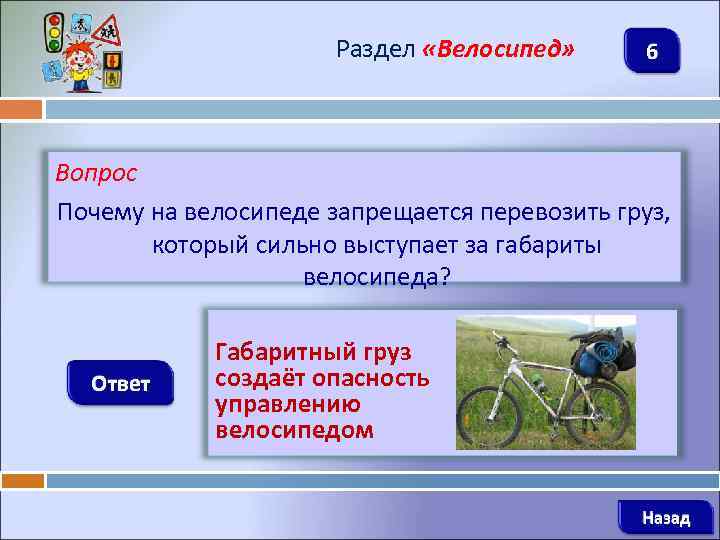 Раздел «Велосипед»

6

Вопрос

Почему на велосипеде запрещается перевозить груз, который сильно выступает за габариты велосипеда?

Ответ

Габаритный груз создаёт опасность управлению велосипедом

Назад